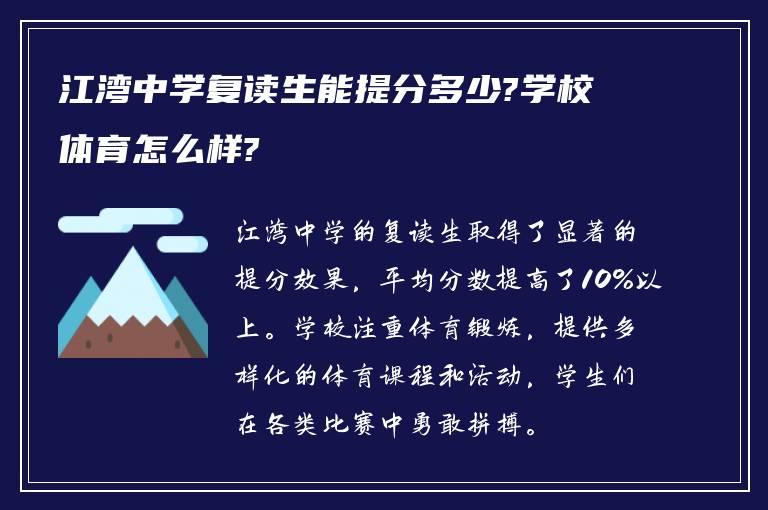 江湾中学复读生能提分多少?学校体育怎么样?

江湾中学的复读生取得了显著的提分效果，平均分数提高了10%以上。学校注重体育锻炼，提供多样化的体育课程和活动，学生们在各类比赛中勇敢拼搏。